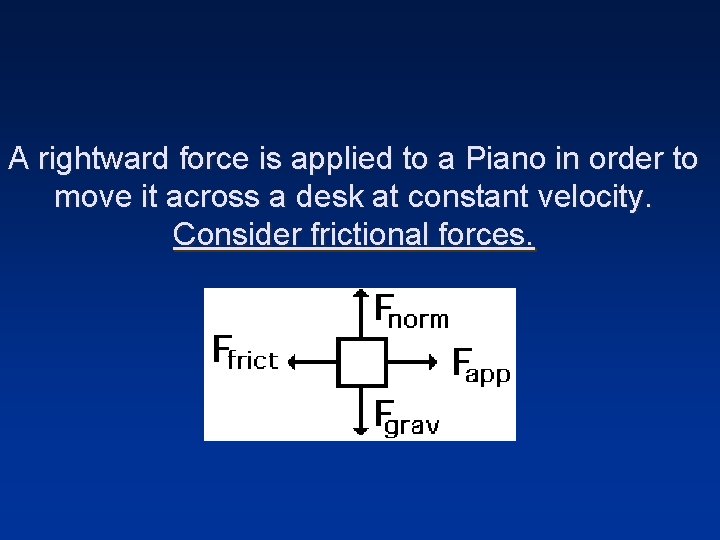 A rightward force is applied to a Piano in order to move it across a desk at constant velocity. Consider frictional forces.

$F_{norm}$

$F_{frict}$

$F_{app}$

$F_{grav}$